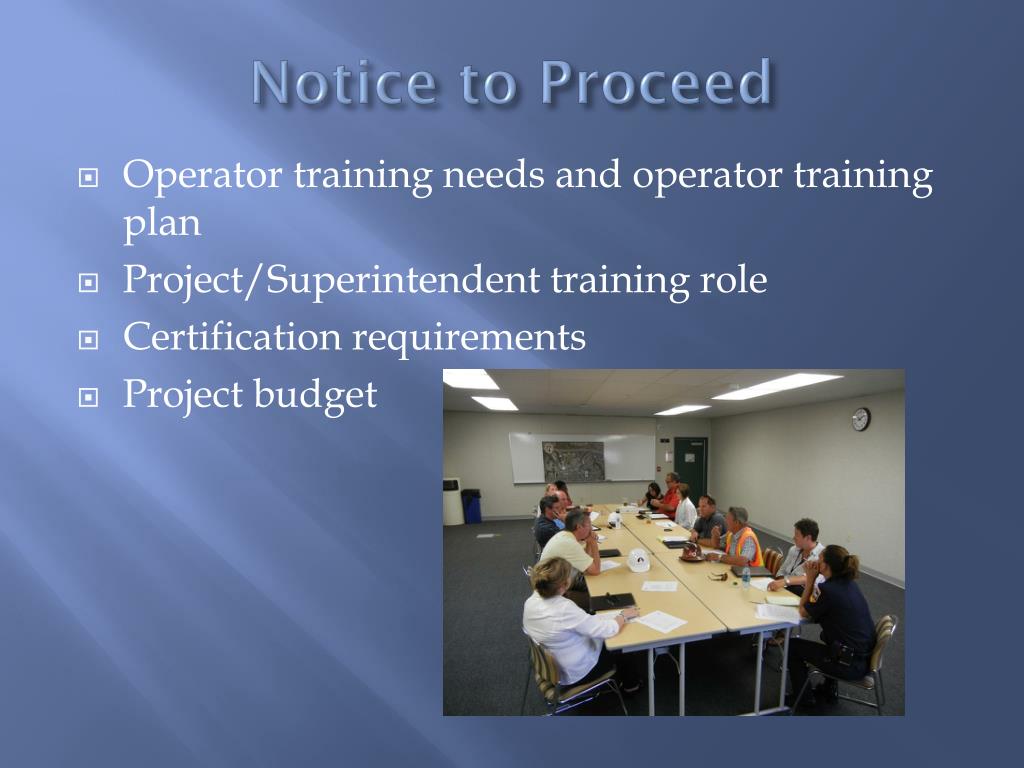 Notice to Proceed

Operator training needs and operator training plan

Project/Superintendent training role

Certification requirements

Project budget